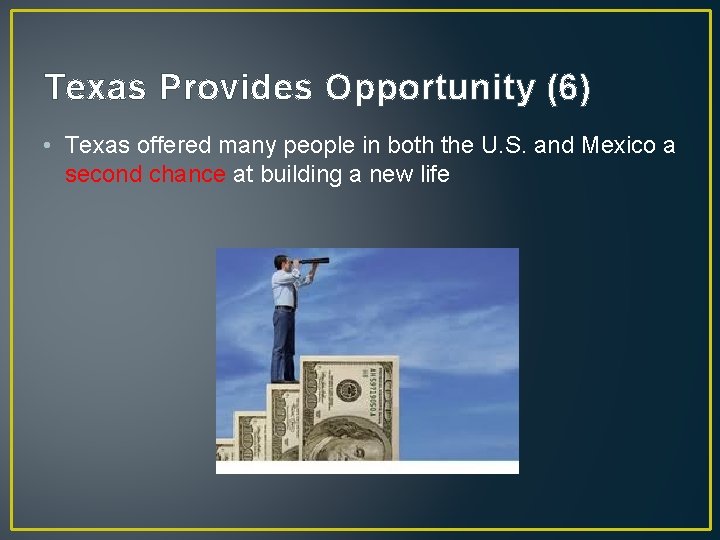 Texas Provides Opportunity (6)

• Texas offered many people in both the U.S. and Mexico a second chance at building a new life